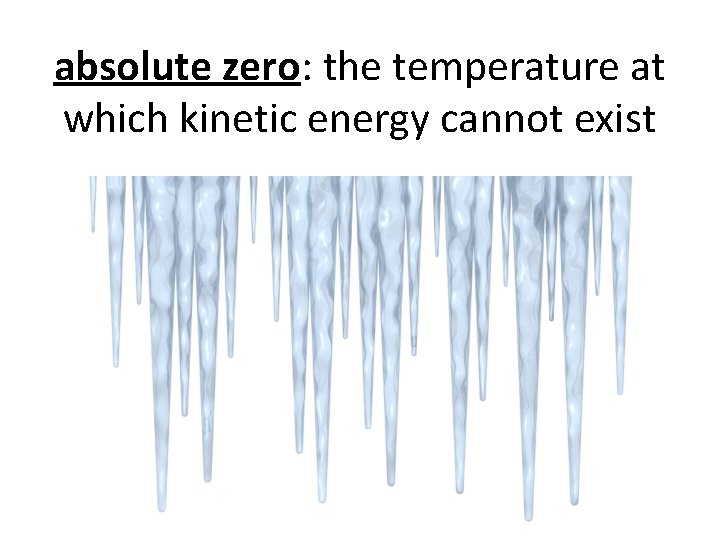 absolute zero: the temperature at which kinetic energy cannot exist